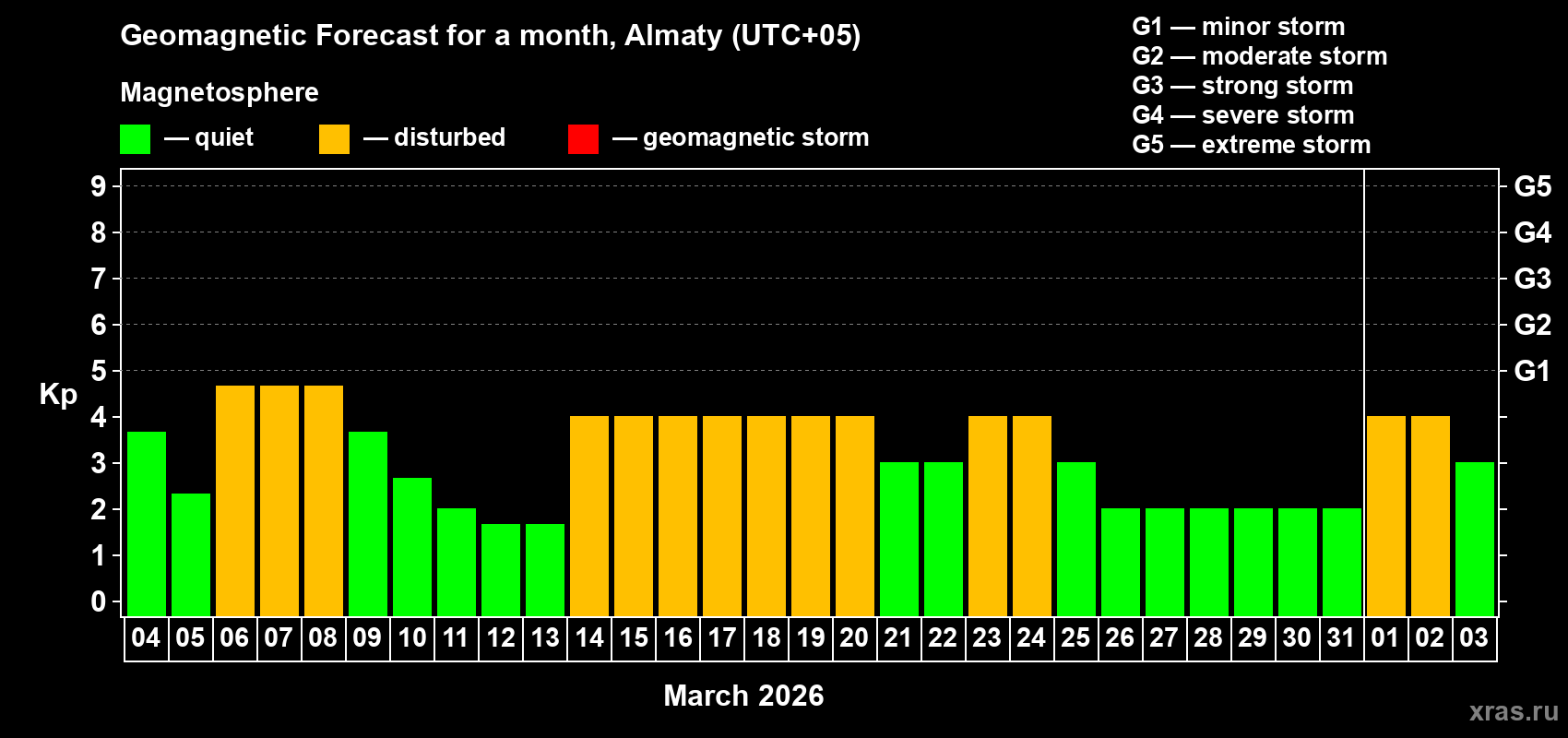 Geomagnetic Forecast for a month, Almaty (UTC+05)

Magnetosphere

— quiet — disturbed — geomagnetic storm

G1 — minor storm
G2 — moderate storm
G3 — strong storm
G4 — severe storm
G5 — extreme storm

Kp

9
8
7
6
5
4
3
2
1
0

G5
G4
G3
G2
G1

04 05 06 07 08 09 10 11 12 13 14 15 16 17 18 19 20 21 22 23 24 25 26 27 28 29 30 31 01 02 03

March 2026

xras.ru